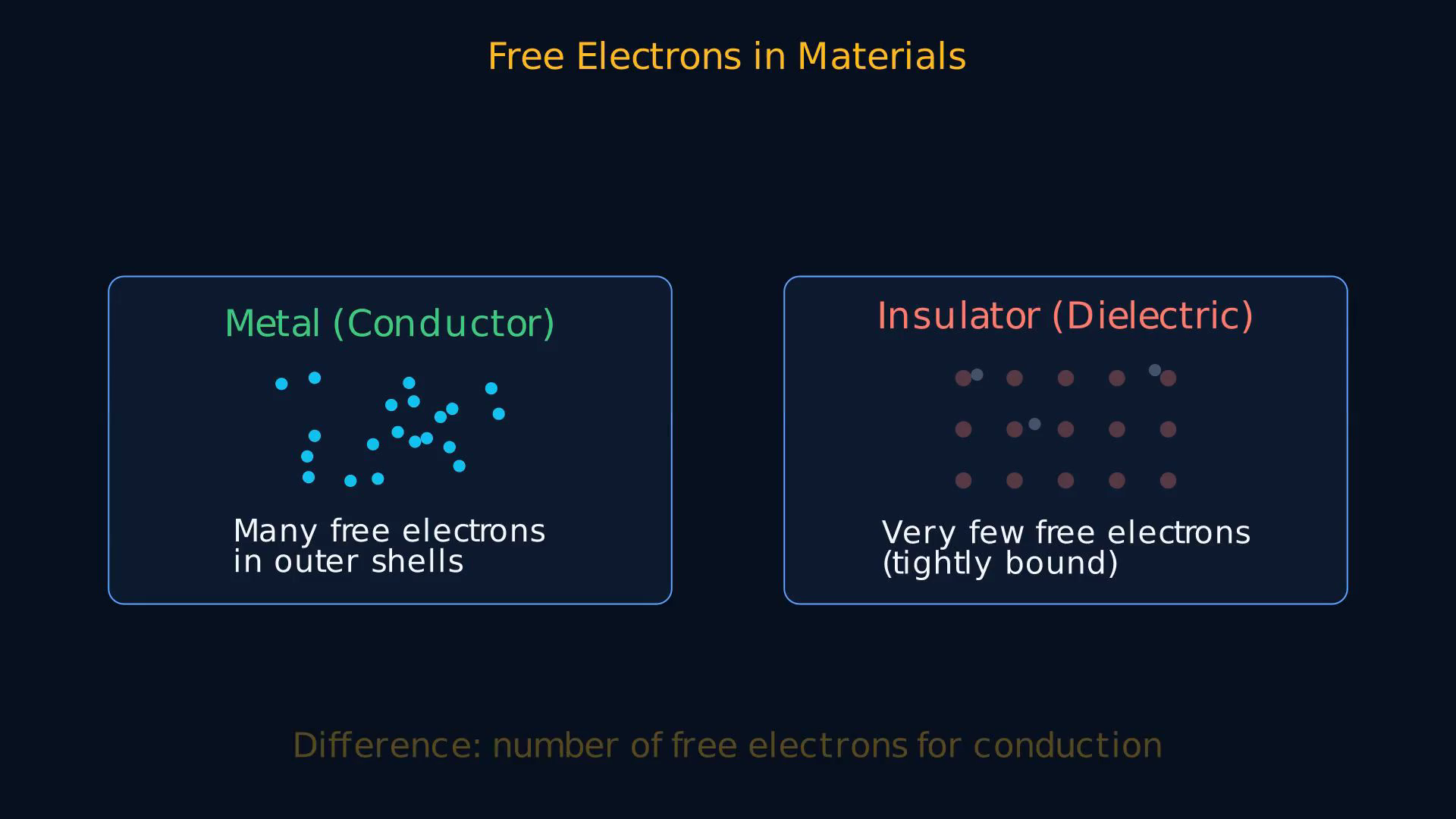 Free Electrons in Materials

Metal (Conductor)

Many free electrons in outer shells

Insulator (Dielectric)

Very few free electrons (tightly bound)

Difference: number of free electrons for conduction